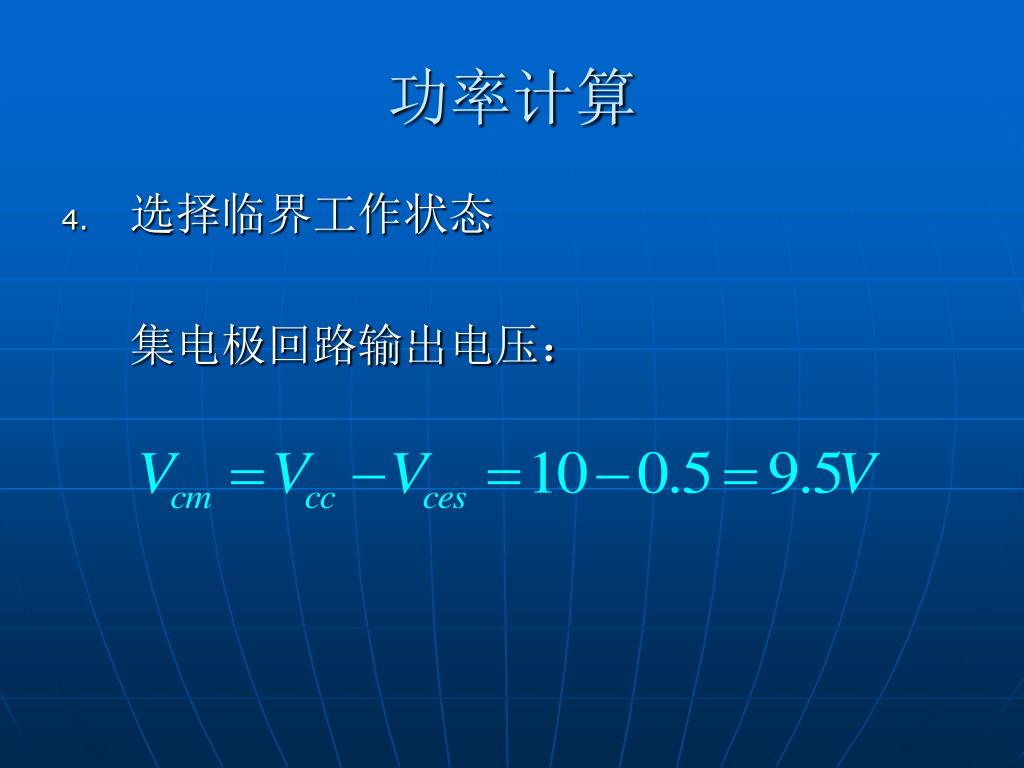 功率计算

4. 选择临界工作状态

集电极回路输出电压：

$V_{cm} = V_{cc} - V_{ces} = 10 - 0.5 = 9.5V$